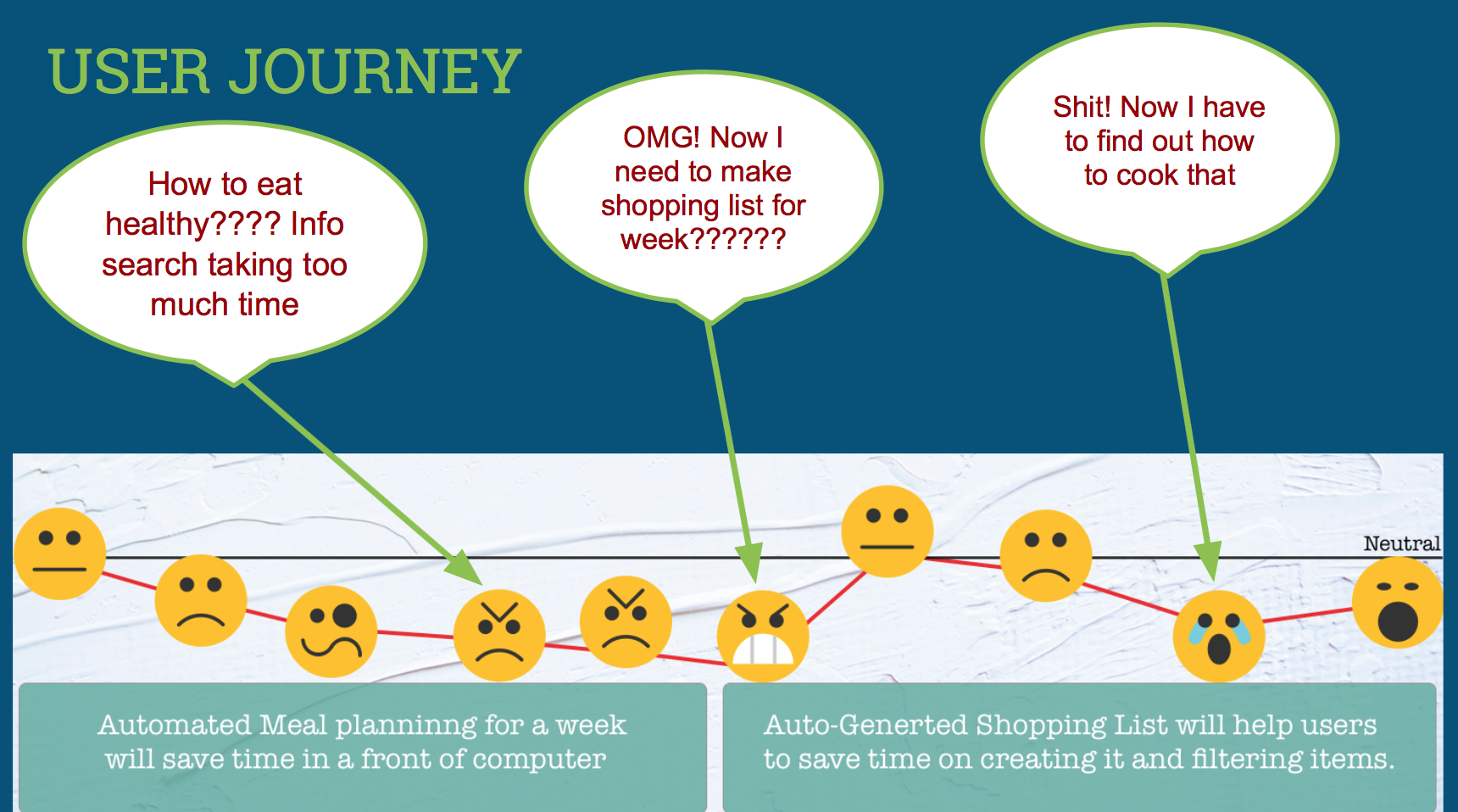 USER JOURNEY

How to eat healthy???? Info search taking too much time

OMG! Now I need to make shopping list for week??????

Shit! Now I have to find out how to cook that

Neutral

Automated Meal planninng for a week will save time in a front of computer

Auto-Generted Shopping List will help users to save time on creating it and filtering items.